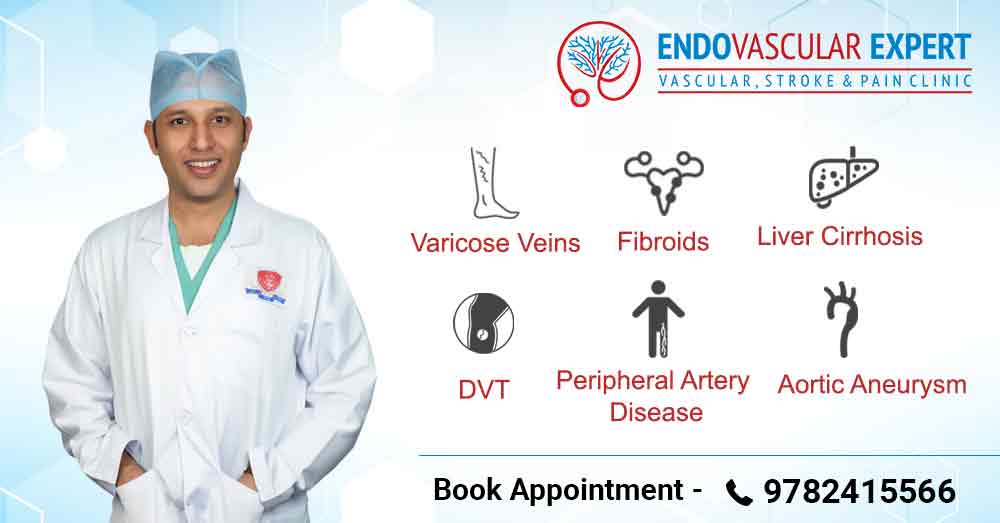 ENDOVASCULAR EXPERT
VASCULAR, STROKE & PAIN CLINIC

Varicose Veins
Fibroids
Liver Cirrhosis
DVT
Peripheral Artery Disease
Aortic Aneurysm

Book Appointment - 9782415566